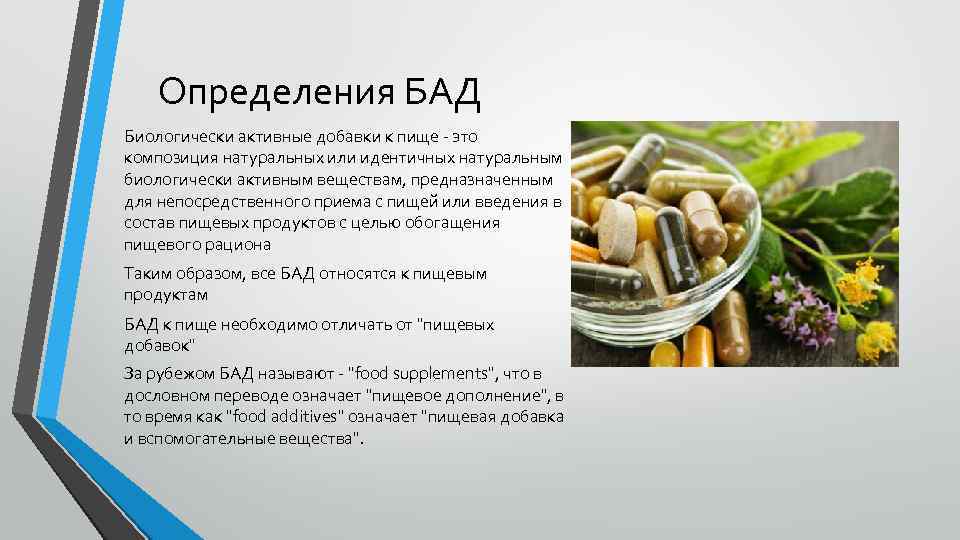 Определения БАД

Биологически активные добавки к пище - это композиция натуральных или идентичных натуральным биологически активным веществам, предназначенным для непосредственного приема с пищей или введения в состав пищевых продуктов с целью обогащения пищевого рациона

Таким образом, все БАД относятся к пищевым продуктам

БАД к пище необходимо отличать от "пищевых добавок"

За рубежом БАД называют - "food supplements", что в дословном переводе означает "пищевое дополнение", в то время как "food additives" означает "пищевая добавка и вспомогательные вещества".